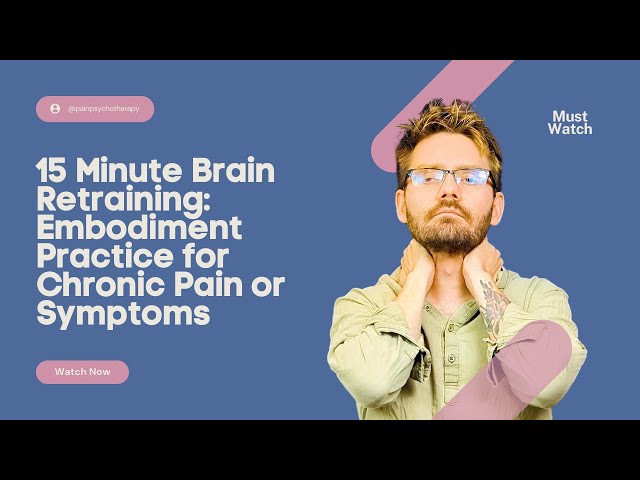 @painpsychotherapy

Must Watch

15 Minute Brain Retraining: Embodiment Practice for Chronic Pain or Symptoms

Watch Now